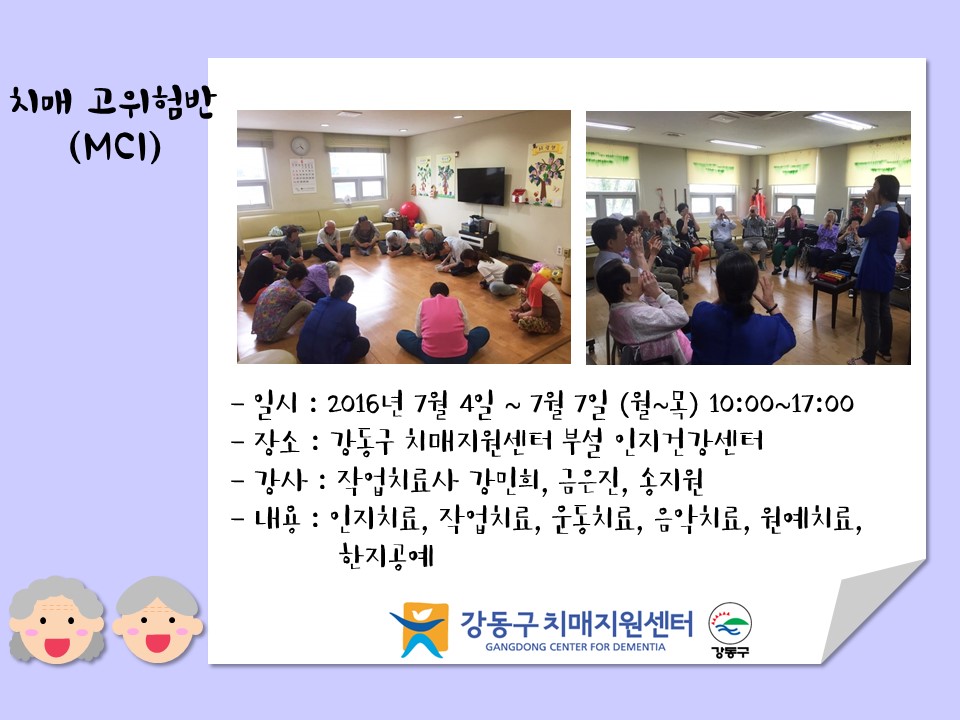 치매 고위험반
(MCI)

- 일시 : 2016년 7월 4일 ~ 7월 7일 (월~목) 10:00~17:00
- 장소 : 강동구 치매지원센터 부설 인지건강센터
- 강사 : 작업치료사 강민희, 금은진, 송지원
- 내용 : 인지치료, 작업치료, 운동치료, 음악치료, 원예치료, 한지공예

강동구 치매지원센터
GANGDONG CENTER FOR DEMENTIA
강동구